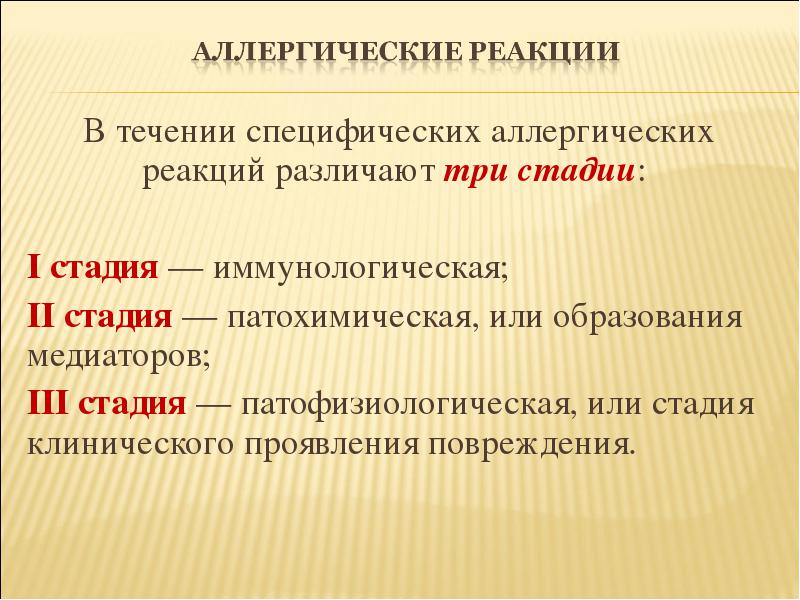 АЛЛЕРГИЧЕСКИЕ РЕАКЦИИ

В течении специфических аллергических реакций различают три стадии:

I стадия — иммунологическая;

II стадия — патохимическая, или образования медиаторов;

III стадия — патофизиологическая, или стадия клинического проявления повреждения.